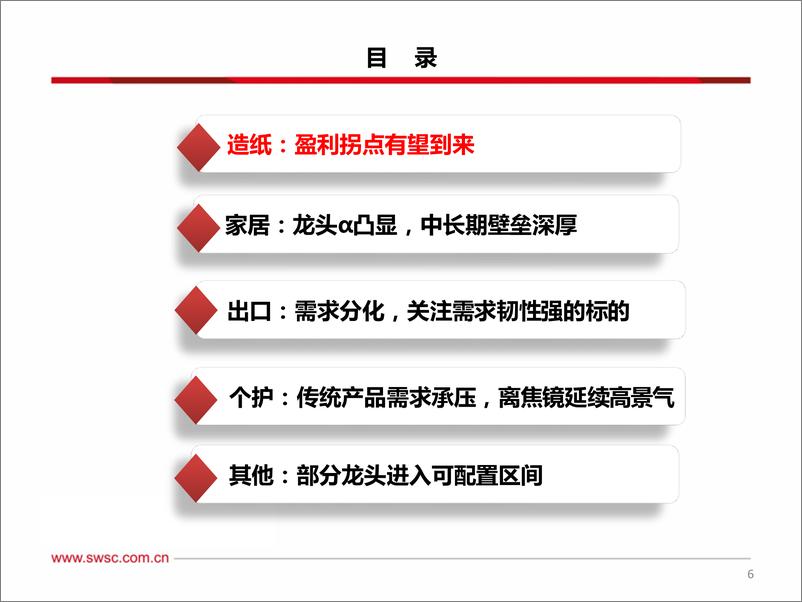 目 录

造纸：盈利拐点有望到来

家居：龙头α凸显，中长期壁垒深厚

出口：需求分化，关注需求韧性强的标的

个护：传统产品需求承压，离焦镜延续高景气

其他：部分龙头进入可配置区间

www.swsc.com.cn

6